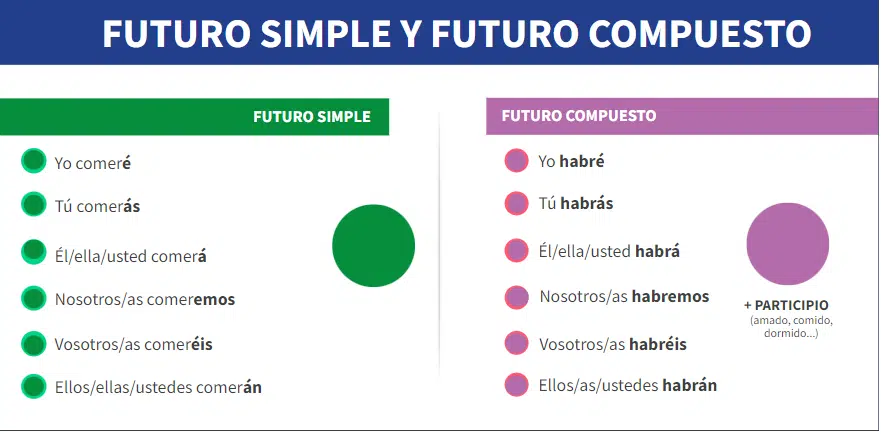 FUTURO SIMPLE Y FUTURO COMPUESTO

FUTURO SIMPLE

Yo comeré

Tú comerás

Él/ella/usted comerá

Nosotros/as comeremos

Vosotros/as comeréis

Ellos/ellas/ustedes comerán

FUTURO COMPUESTO

Yo habré

Tú habrás

Él/ella/usted habrá

Nosotros/as habremos

Vosotros/as habréis

Ellos/as/ustedes habrán

+ PARTICIPIO
(amado, comido, dormido...)